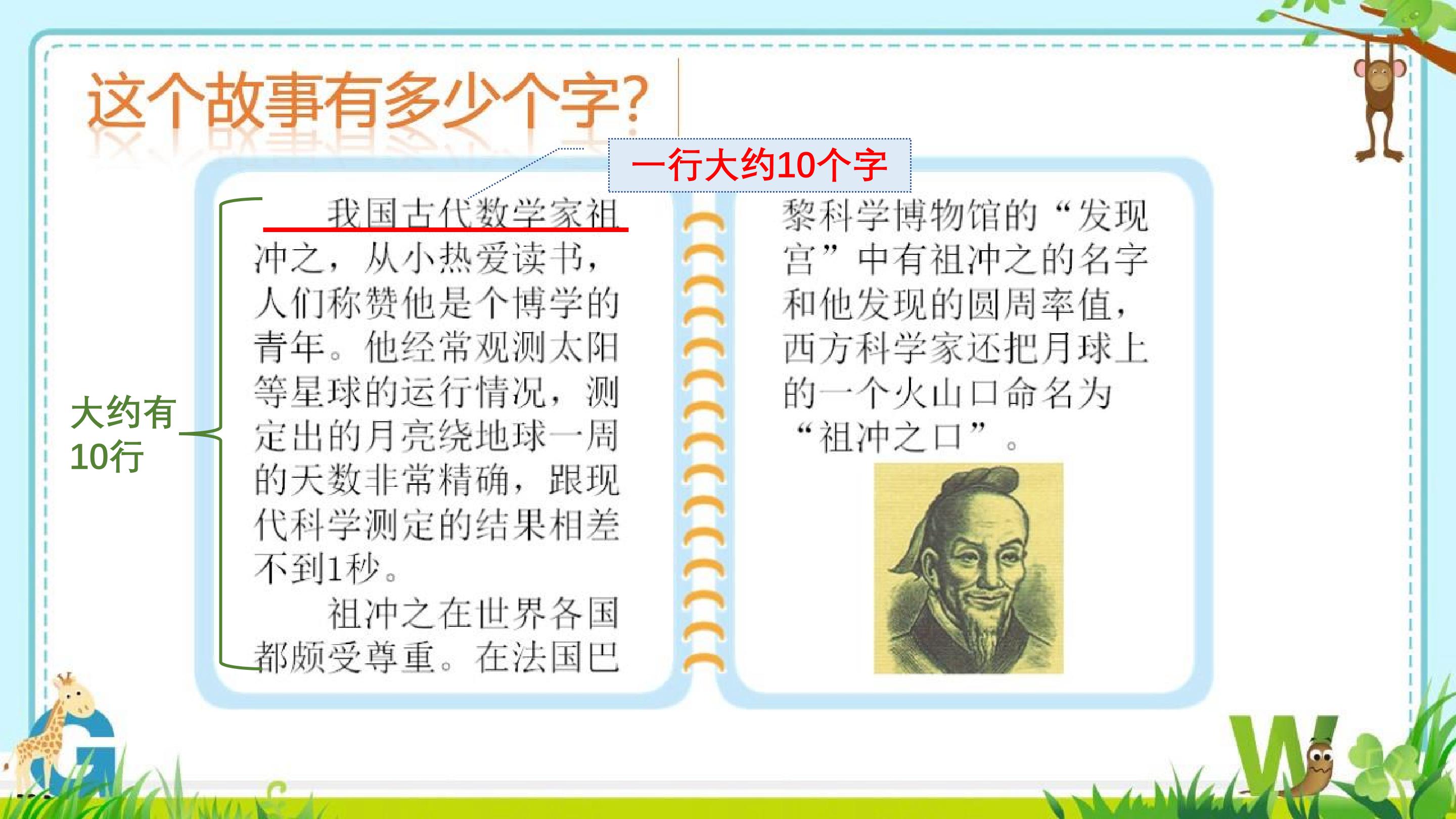 这个故事有多少个字?

一行大约10个字

大约有10行

我国古代数学家祖冲之，从小热爱读书，人们称赞他是个博学的青年。他经常观测太阳等星球的运行情况，测定出的月亮绕地球一周的天数非常精确，跟现代科学测定的结果相差不到1秒。

祖冲之在世界各国都颇受尊重。在法国巴黎科学博物馆的“发现宫”中有祖冲之的名字和他发现的圆周率值，西方科学家还把月球上的一个火山口命名为“祖冲之口”。

G W